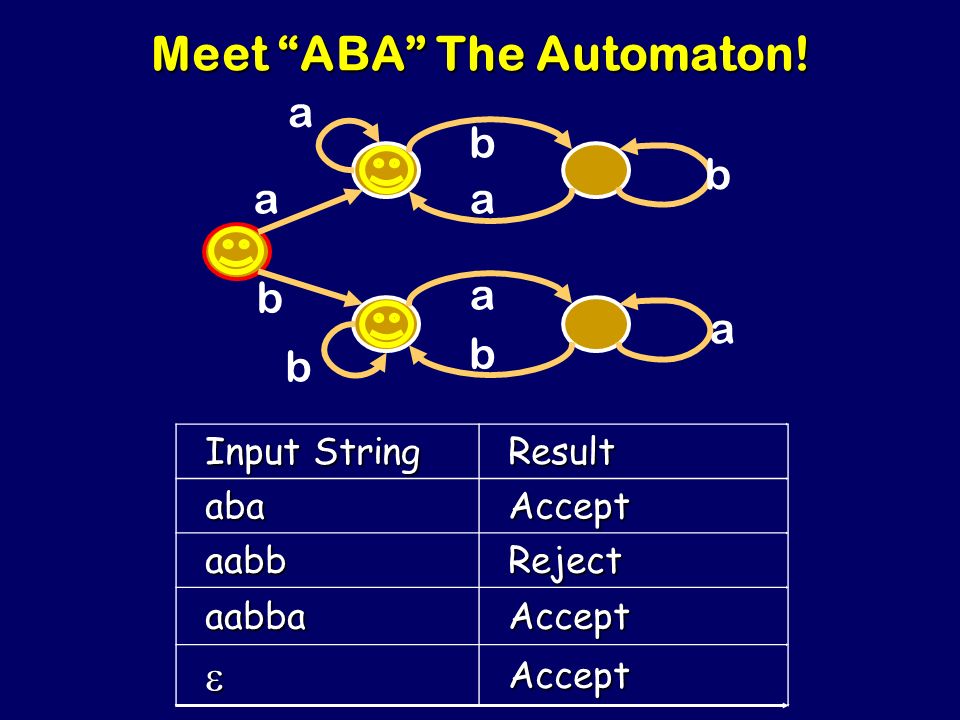 Meet "ABA" The Automaton!

a
b
b
a
a
b
a
a
b
b

| Input String | Result |
|---|---|
| aba | Accept |
| aabb | Reject |
| aabba | Accept |
| $\varepsilon$ | Accept |